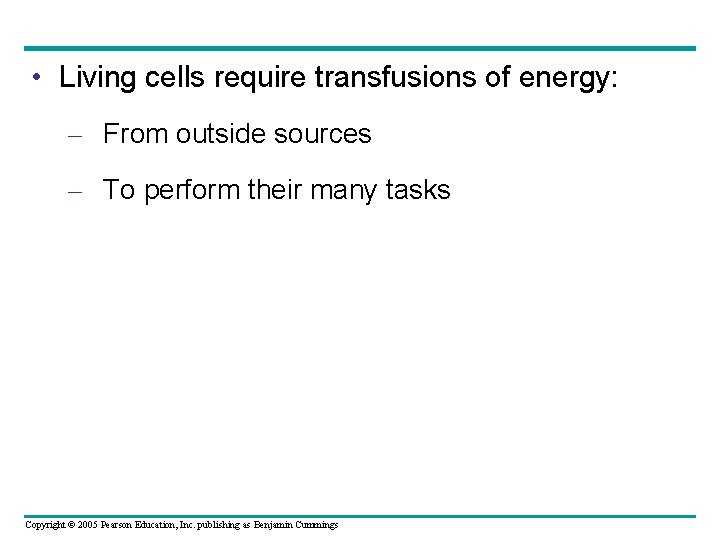 • Living cells require transfusions of energy:

– From outside sources

– To perform their many tasks

Copyright © 2005 Pearson Education, Inc. publishing as Benjamin Cummings